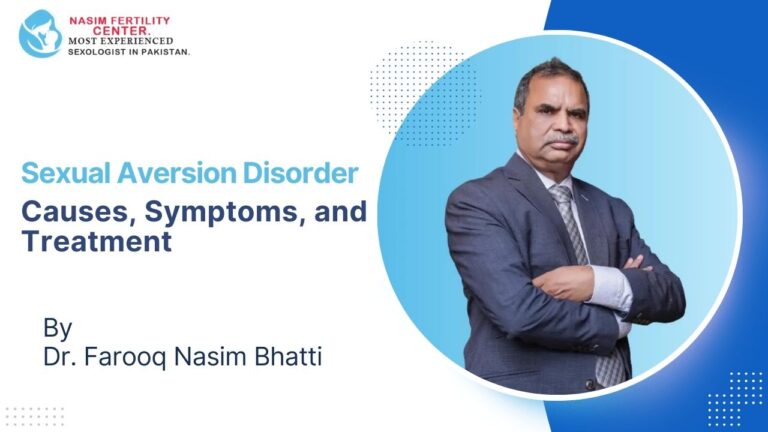 NASIM FERTILITY CENTER.
MOST EXPERIENCED
SEXOLOGIST IN PAKISTAN.

Sexual Aversion Disorder
Causes, Symptoms, and Treatment

By
Dr. Farooq Nasim Bhatti